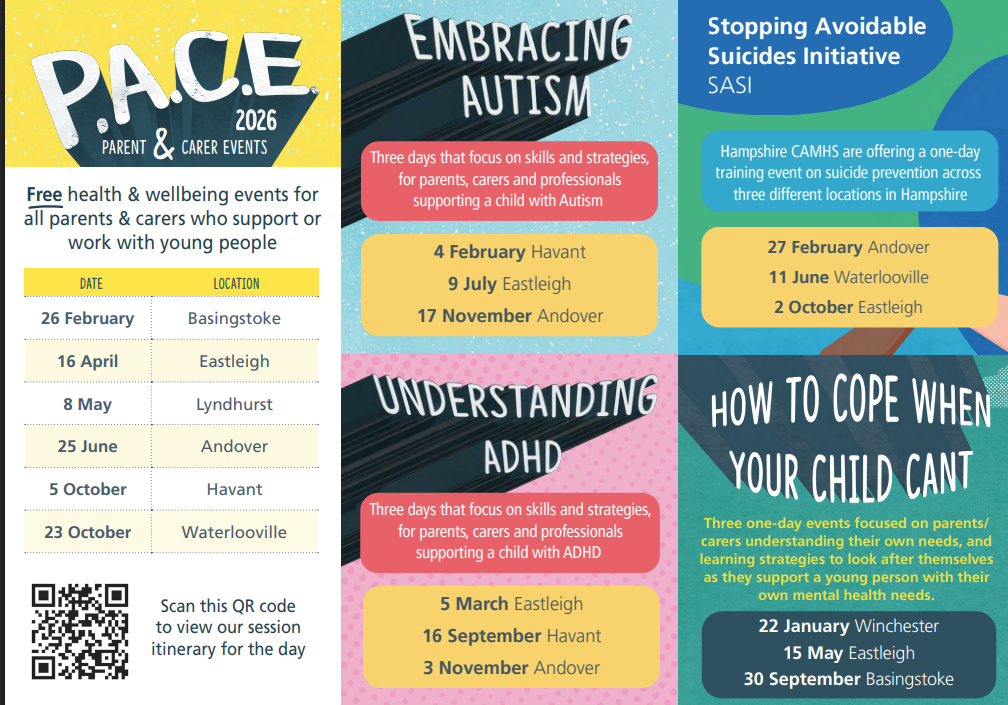 P.A.C.E 2026
PARENT & CARER EVENTS

Free health & wellbeing events for all parents & carers who support or work with young people

| DATE | LOCATION |
|---|---|
| 26 February | Basingstoke |
| 16 April | Eastleigh |
| 8 May | Lyndhurst |
| 25 June | Andover |
| 5 October | Havant |
| 23 October | Waterlooville |

Scan this QR code to view our session itinerary for the day

EMBRACING AUTISM

Three days that focus on skills and strategies, for parents, carers and professionals supporting a child with Autism

4 February Havant
9 July Eastleigh
17 November Andover

UNDERSTANDING ADHD

Three days that focus on skills and strategies, for parents, carers and professionals supporting a child with ADHD

5 March Eastleigh
16 September Havant
3 November Andover

Stopping Avoidable Suicides Initiative
SASI

Hampshire CAMHS are offering a one-day training event on suicide prevention across three different locations in Hampshire

27 February Andover
11 June Waterlooville
2 October Eastleigh

HOW TO COPE WHEN YOUR CHILD CANT

Three one-day events focused on parents/ carers understanding their own needs, and learning strategies to look after themselves as they support a young person with their own mental health needs.

22 January Winchester
15 May Eastleigh
30 September Basingstoke